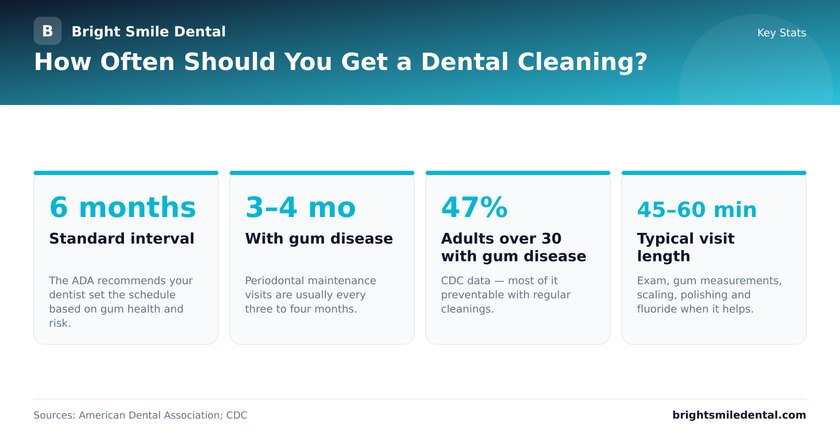 B Bright Smile Dental

Key Stats

How Often Should You Get a Dental Cleaning?

6 months

Standard interval

The ADA recommends your dentist set the schedule based on gum health and risk.

3–4 mo

With gum disease

Periodontal maintenance visits are usually every three to four months.

47%

Adults over 30 with gum disease

CDC data — most of it preventable with regular cleanings.

45–60 min

Typical visit length

Exam, gum measurements, scaling, polishing and fluoride when it helps.

Sources: American Dental Association; CDC

brightsmiledental.com